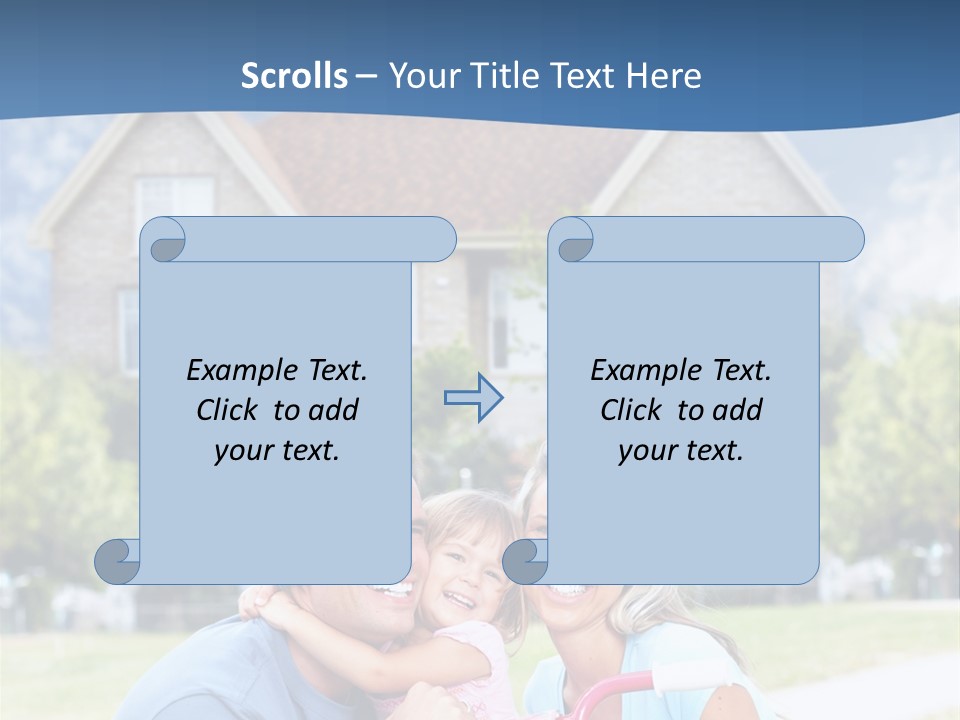 Scrolls – Your Title Text Here

Example Text. Click to add your text.

Example Text. Click to add your text.